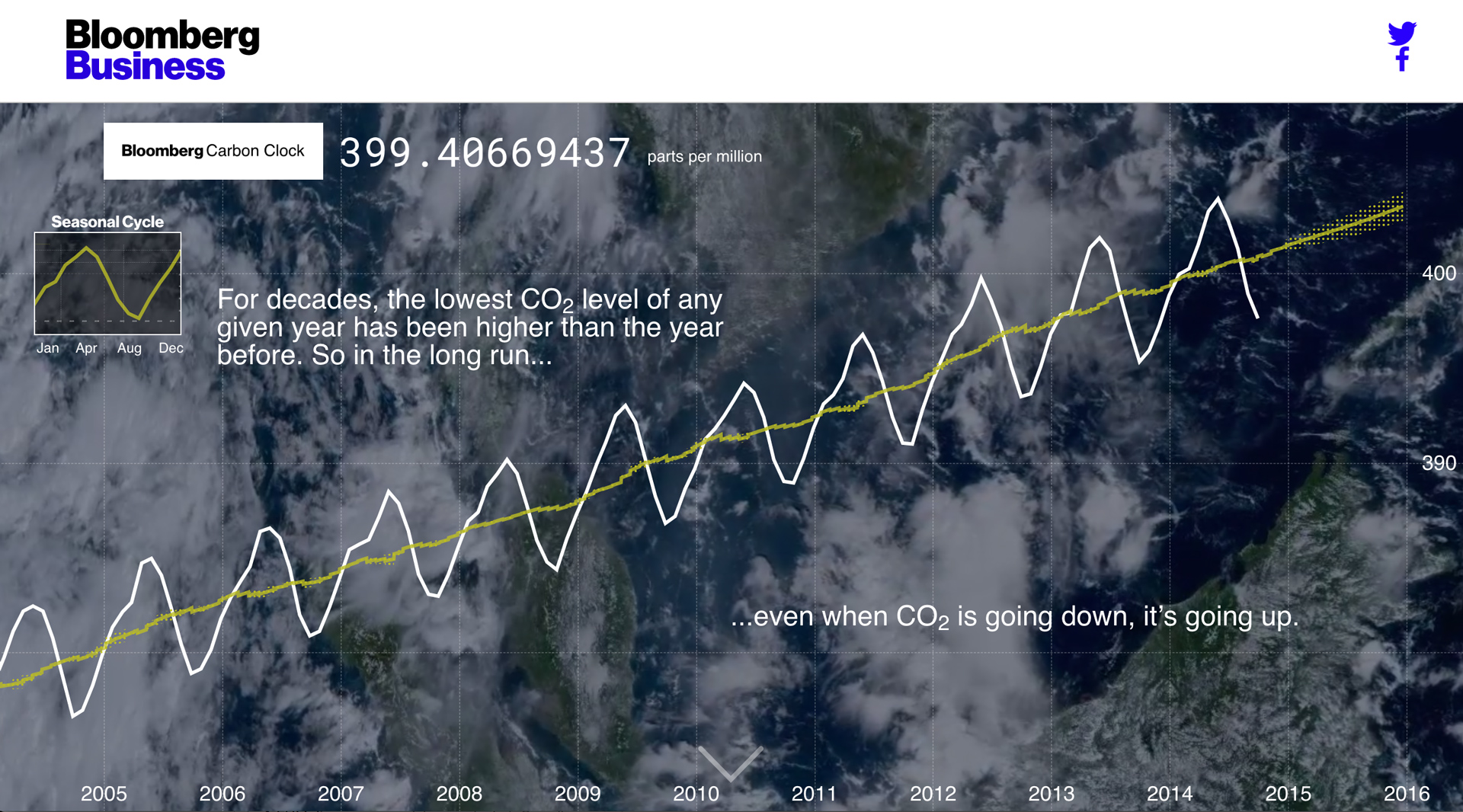 Bloomberg
Business

Bloomberg Carbon Clock 399.40669437 parts per million

Seasonal Cycle

Jan Apr Aug Dec

For decades, the lowest $CO_2$ level of any given year has been higher than the year before. So in the long run...

400

390

...even when $CO_2$ is going down, it's going up.

2005 2006 2007 2008 2009 2010 2011 2012 2013 2014 2015 2016